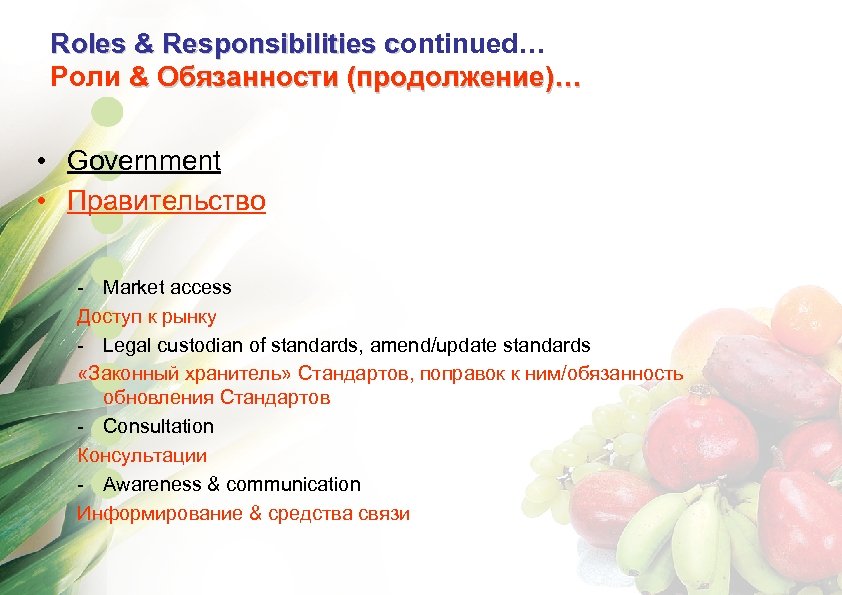 Roles & Responsibilities continued…
Роли & Обязанности (продолжение)…

• Government
• Правительство

- Market access
Доступ к рынку
- Legal custodian of standards, amend/update standards
«Законный хранитель» Стандартов, поправок к ним/обязанность обновления Стандартов
- Consultation
Консультации
- Awareness & communication
Информирование & средства связи